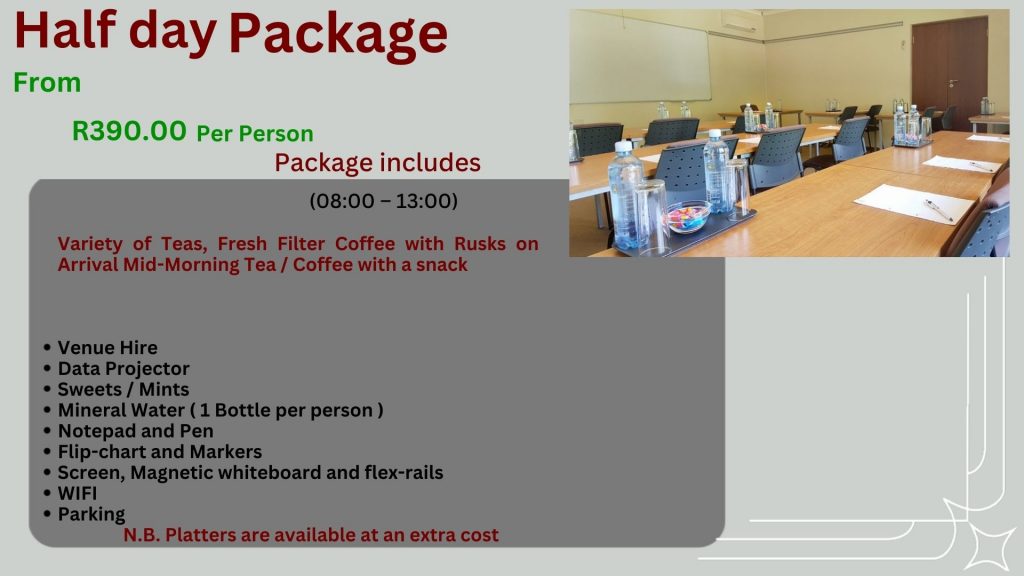 Half day Package

From

R390.00 Per Person

Package includes

(08:00 – 13:00)

Variety of Teas, Fresh Filter Coffee with Rusks on Arrival Mid-Morning Tea / Coffee with a snack

• Venue Hire
• Data Projector
• Sweets / Mints
• Mineral Water ( 1 Bottle per person )
• Notepad and Pen
• Flip-chart and Markers
• Screen, Magnetic whiteboard and flex-rails
• WIFI
• Parking

N.B. Platters are available at an extra cost